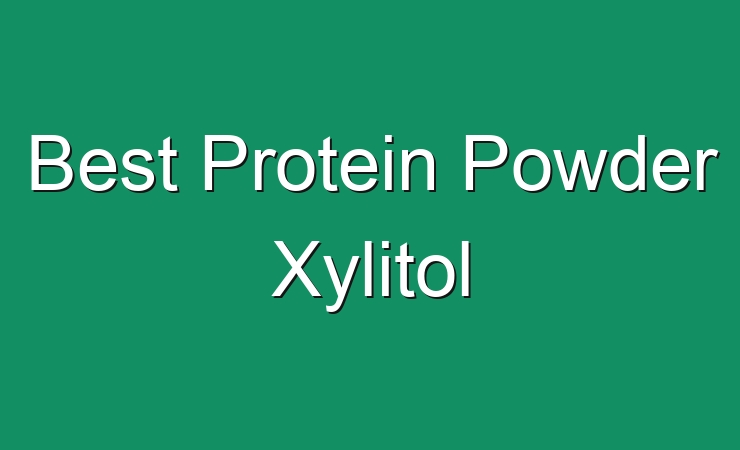 Best Protein Powder Xylitol